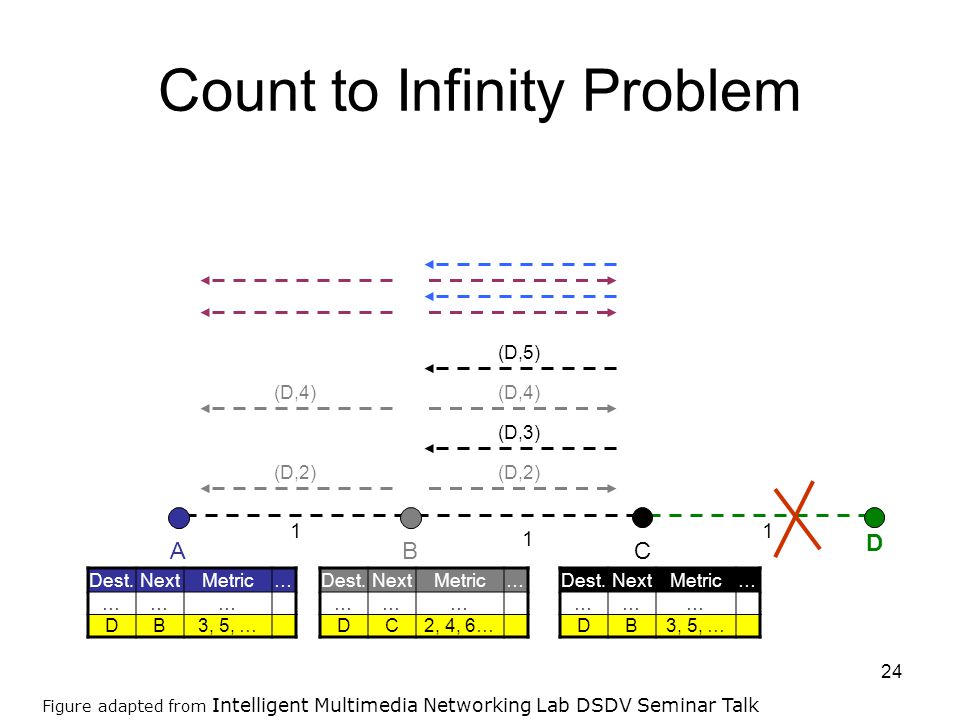 Count to Infinity Problem

(D,5)

(D,4)

(D,4)

(D,3)

(D,2)

(D,2)

1

1

1

A

B

C

D

| Dest. | Next | Metric | … |
|---|---|---|---|
| … | … | … | |
| D | B | 3, 5, … | |

| Dest. | Next | Metric | … |
|---|---|---|---|
| … | … | … | |
| D | C | 2, 4, 6… | |

| Dest. | Next | Metric | … |
|---|---|---|---|
| … | … | … | |
| D | B | 3, 5, … | |

24

Figure adapted from Intelligent Multimedia Networking Lab DSDV Seminar Talk